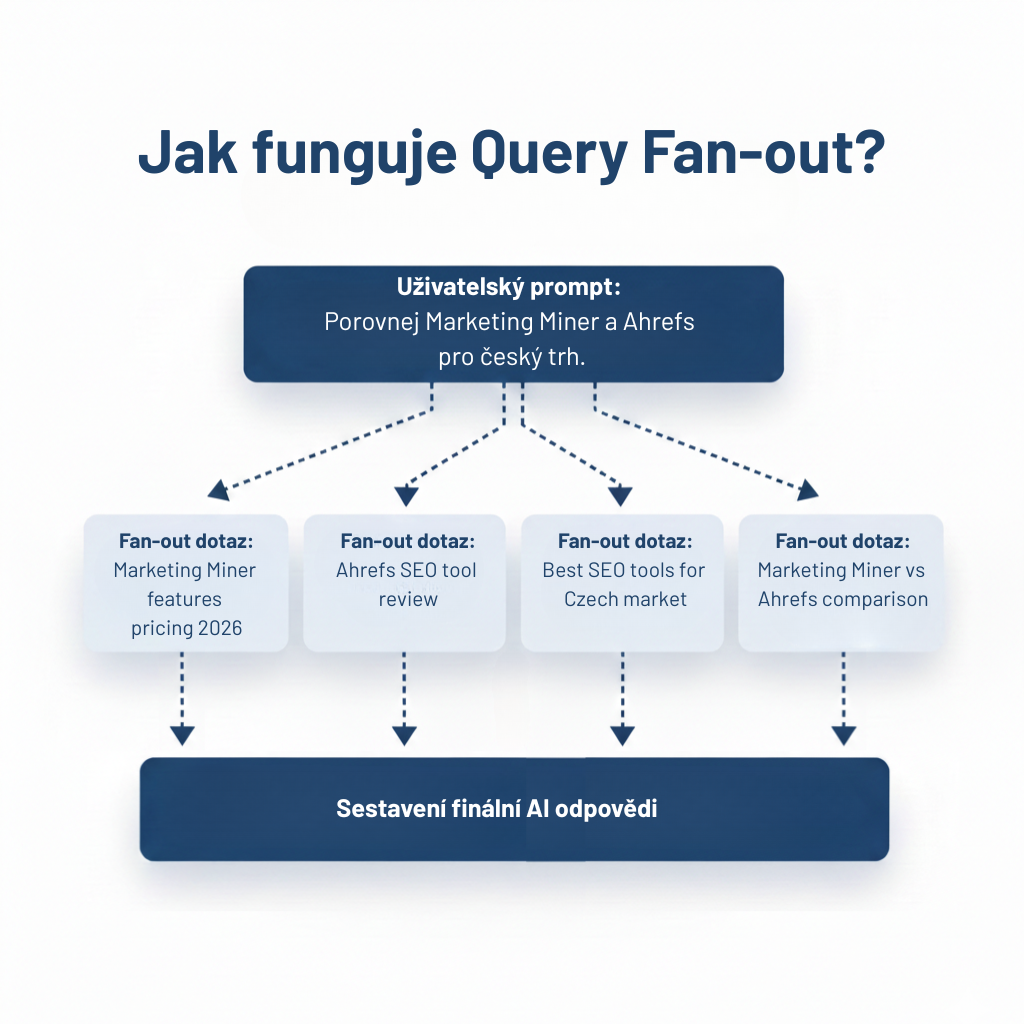 Jak funguje Query Fan-out?

Uživatelský prompt:
Porovnej Marketing Miner a Ahrefs pro český trh.

Fan-out dotaz:
Marketing Miner features pricing 2026

Fan-out dotaz:
Ahrefs SEO tool review

Fan-out dotaz:
Best SEO tools for Czech market

Fan-out dotaz:
Marketing Miner vs Ahrefs comparison

Sestavení finální AI odpovědi